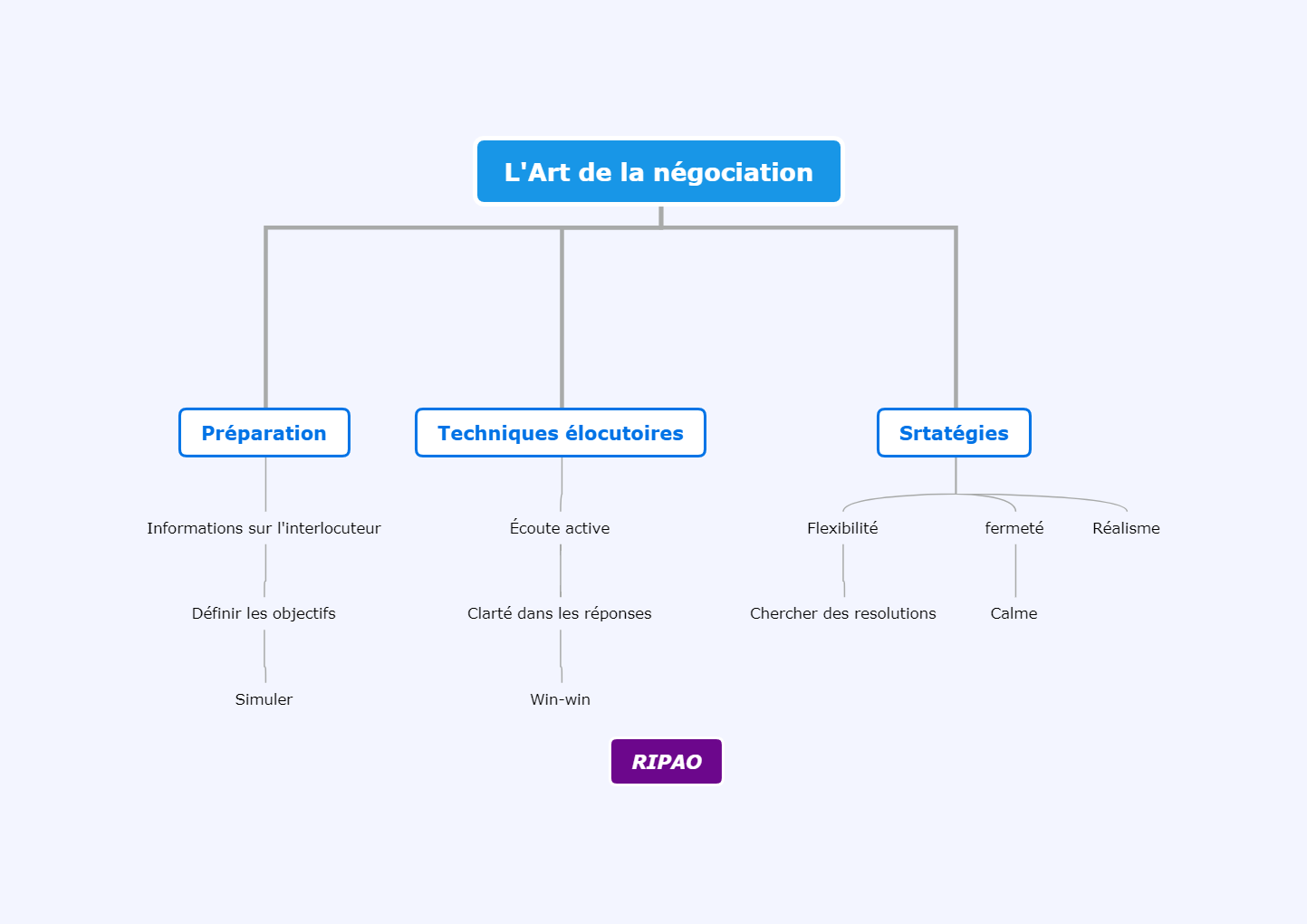 L'Art de la négociation

Préparation

Informations sur l'interlocuteur

Définir les objectifs

Simuler

Techniques élocutoires

Écoute active

Clarté dans les réponses

Win-win

Srtatégies

Flexibilité

Chercher des resolutions

fermeté

Calme

Réalisme

RIPAO